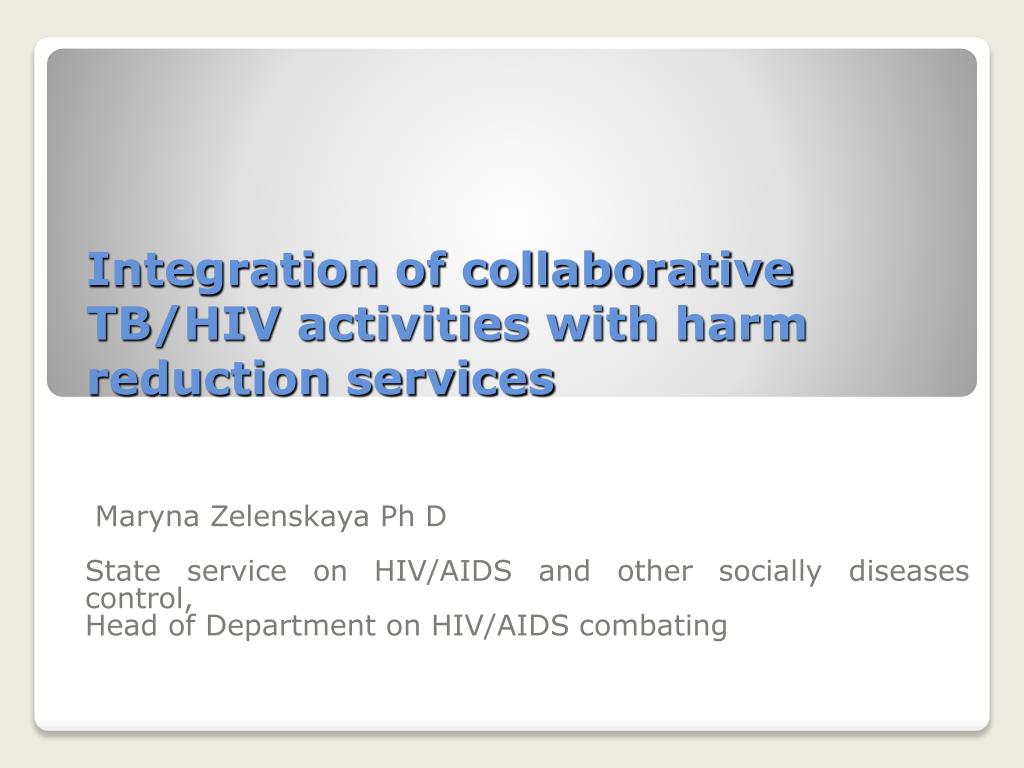 Integration of collaborative TB/HIV activities with harm reduction services

Maryna Zelenskaya Ph D

State service on HIV/AIDS and other socially diseases control,
Head of Department on HIV/AIDS combating